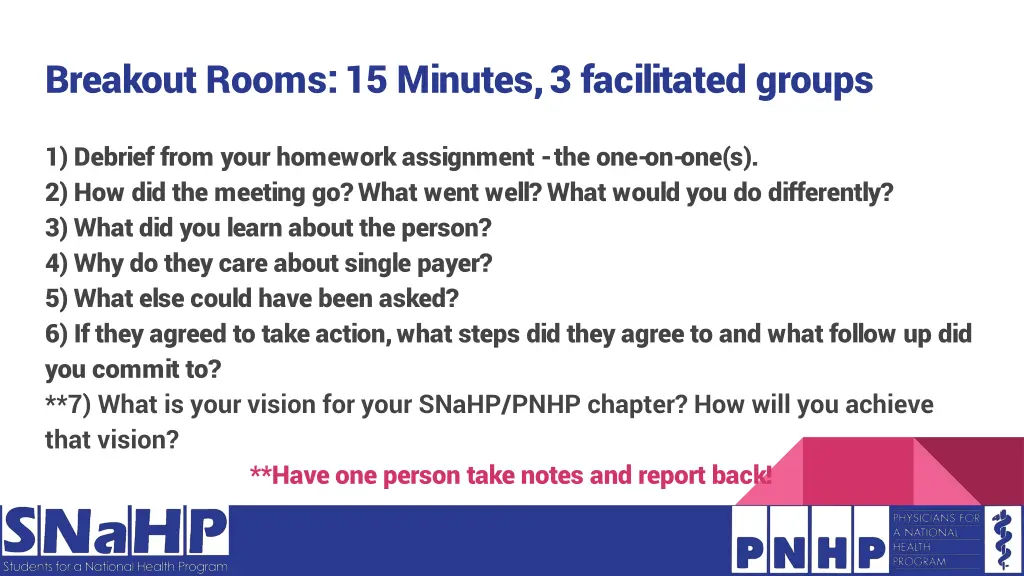 Breakout Rooms: 15 Minutes, 3 facilitated groups

1) Debrief from your homework assignment - the one-on-one(s).
2) How did the meeting go? What went well? What would you do differently?
3) What did you learn about the person?
4) Why do they care about single payer?
5) What else could have been asked?
6) If they agreed to take action, what steps did they agree to and what follow up did you commit to?
**7) What is your vision for your SNaHP/PNHP chapter? How will you achieve that vision?

**Have one person take notes and report back!

SNaHP
Students for a National Health Program

PNHP
PHYSICIANS FOR A NATIONAL HEALTH PROGRAM